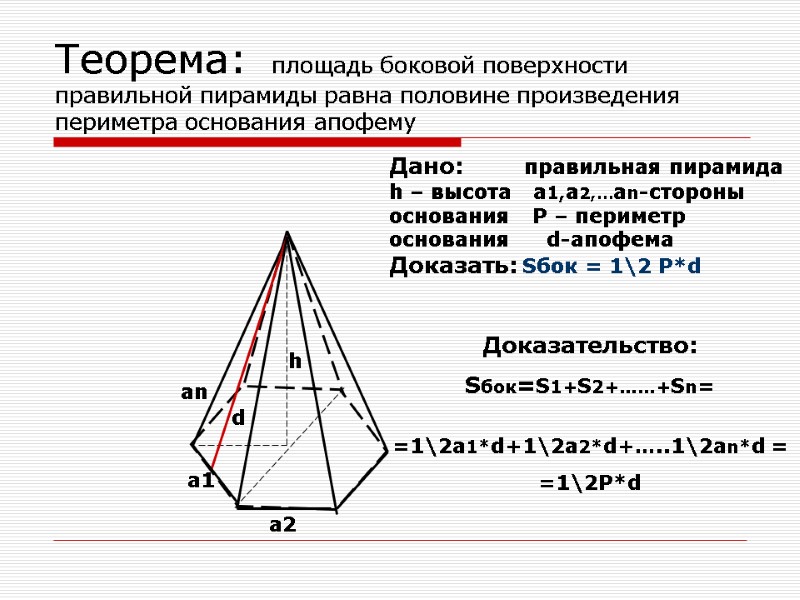 Теорема: площадь боковой поверхности правильной пирамиды равна половине произведения периметра основания апофему

Дано: правильная пирамида h – высота a1,a2,…an-стороны основания P – периметр основания d-апофема
Доказать: Sбок = 1\2 P*d

Доказательство:
Sбок=S1+S2+……+Sn=
=1\2a1*d+1\2a2*d+…..1\2an*d =
=1\2P*d

h
an
d
a1
a2